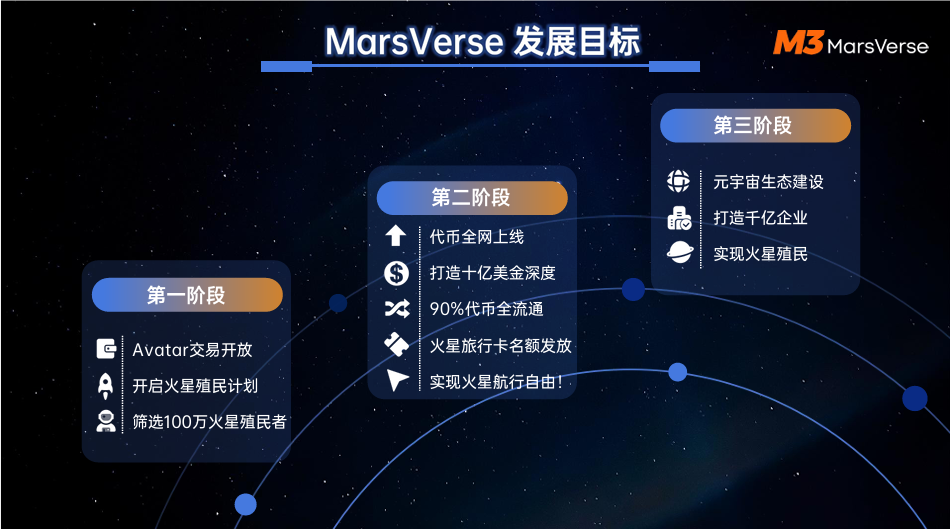 MarsVerse 发展目标

M3 MarsVerse

第一阶段

Avatar交易开放

开启火星殖民计划

筛选100万火星殖民者

第二阶段

代币全网上线

打造十亿美金深度

90%代币全流通

火星旅行卡名额发放

实现火星航行自由!

第三阶段

元宇宙生态建设

打造千亿企业

实现火星殖民